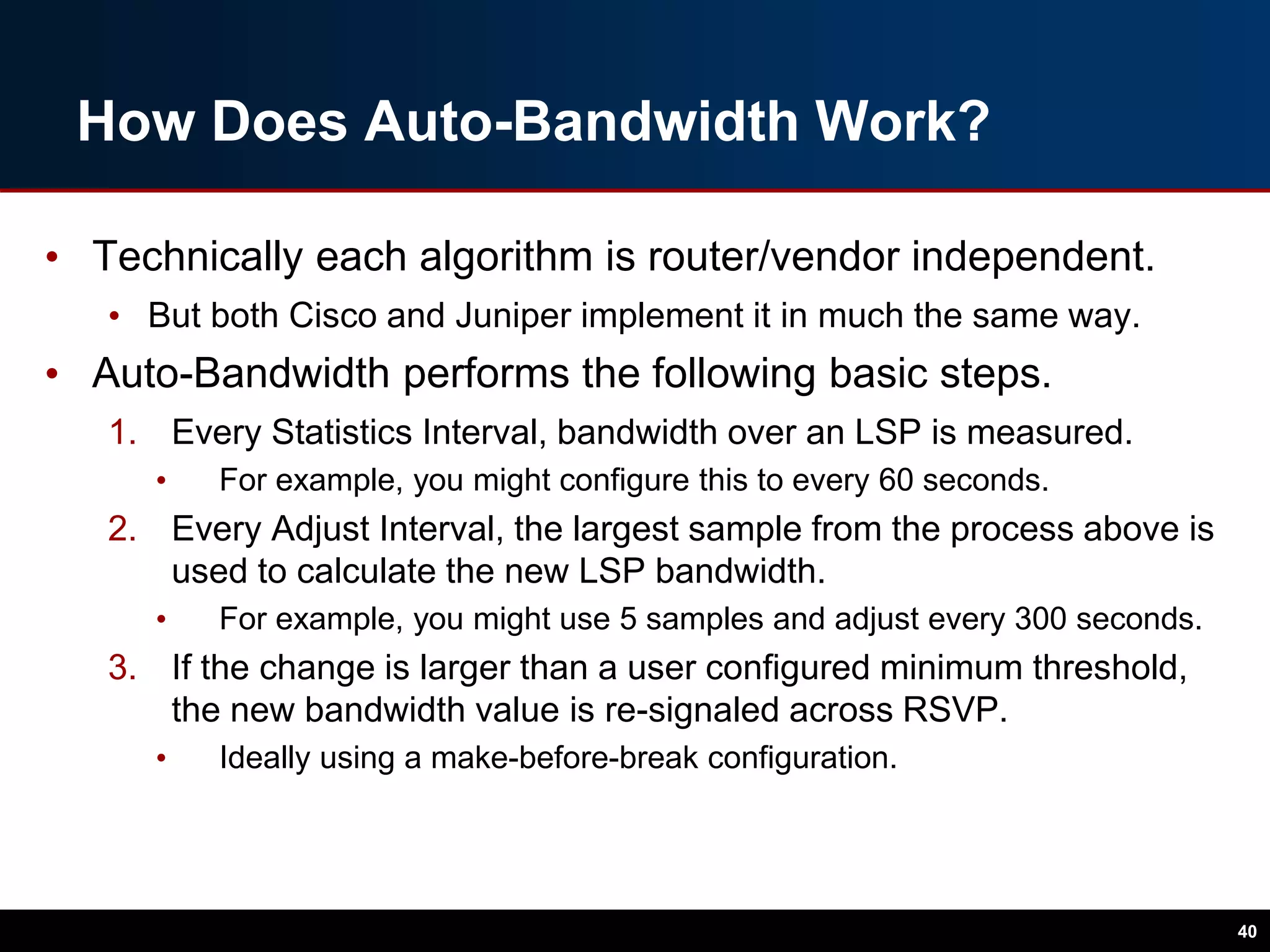 How Does Auto-Bandwidth Work?

• Technically each algorithm is router/vendor independent.
  • But both Cisco and Juniper implement it in much the same way.
• Auto-Bandwidth performs the following basic steps.
  1. Every Statistics Interval, bandwidth over an LSP is measured.
    • For example, you might configure this to every 60 seconds.
  2. Every Adjust Interval, the largest sample from the process above is used to calculate the new LSP bandwidth.
    • For example, you might use 5 samples and adjust every 300 seconds.
  3. If the change is larger than a user configured minimum threshold, the new bandwidth value is re-signaled across RSVP.
    • Ideally using a make-before-break configuration.

40